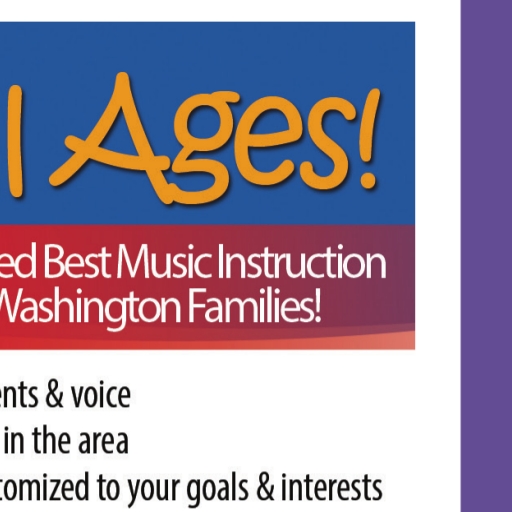 l Ages!

ed Best Music Instruction
Washington Families!

ents & voice
in the area
tomized to your goals & interests